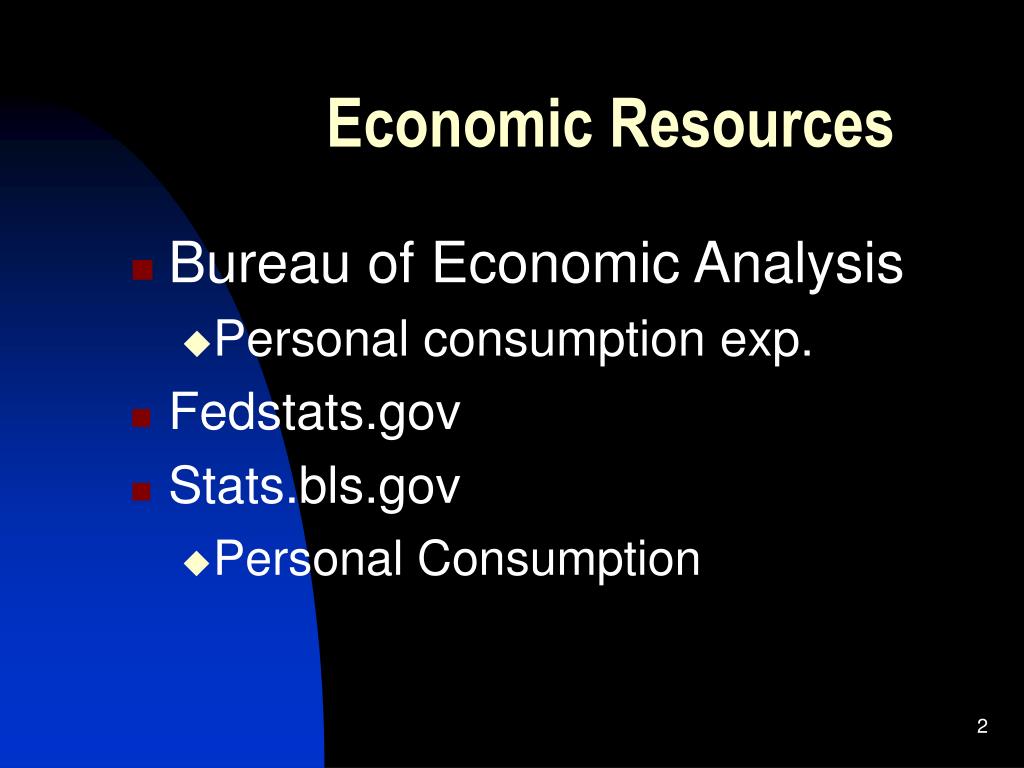 Economic Resources

Bureau of Economic Analysis

Personal consumption exp.

Fedstats.gov

Stats.bls.gov

Personal Consumption

2